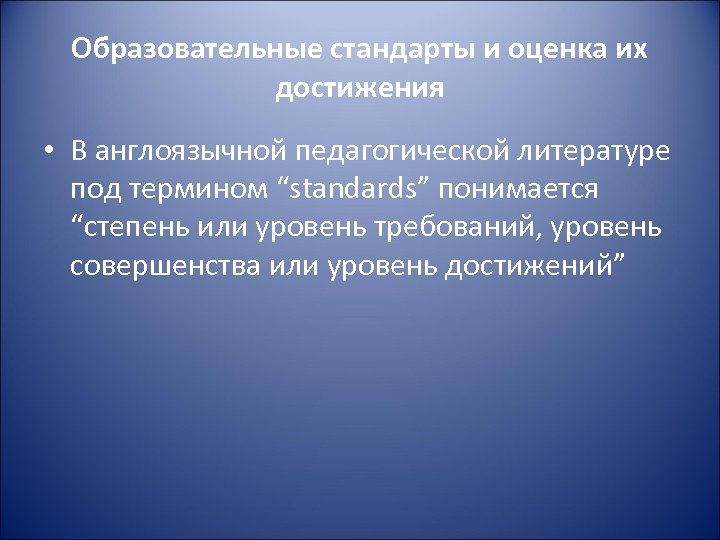 Образовательные стандарты и оценка их достижения

• В англоязычной педагогической литературе под термином “standards” понимается “степень или уровень требований, уровень совершенства или уровень достижений”